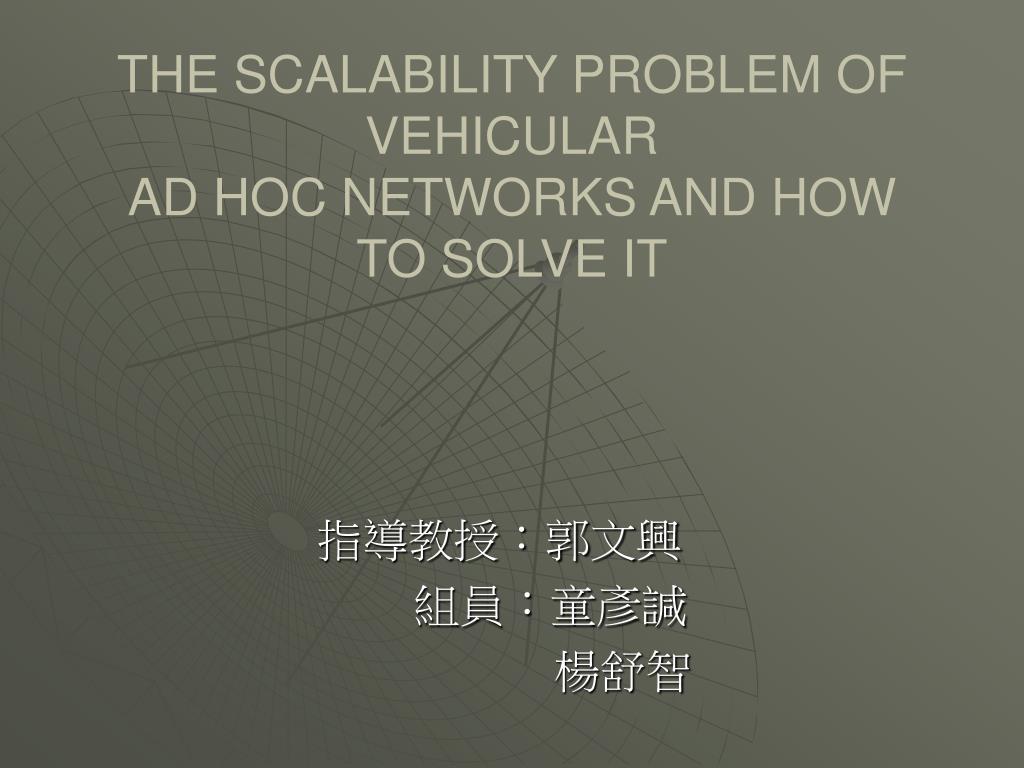 THE SCALABILITY PROBLEM OF VEHICULAR
AD HOC NETWORKS AND HOW TO SOLVE IT

指導教授：郭文興
組員：童彥誠
楊舒智